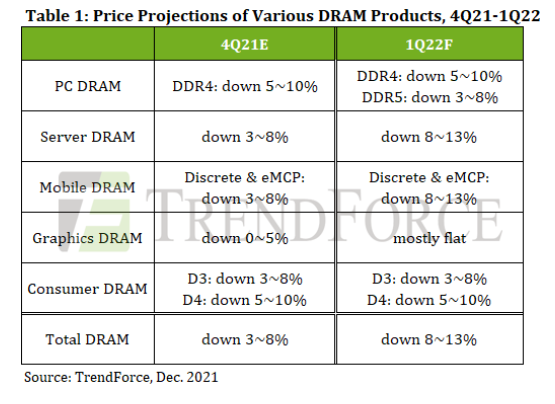 Table 1: Price Projections of Various DRAM Products, 4Q21-1Q22

| | 4Q21E | 1Q22F |
|---|---|---|
| PC DRAM | DDR4: down 5~10% | DDR4: down 5~10% DDR5: down 3~8% |
| Server DRAM | down 3~8% | down 8~13% |
| Mobile DRAM | Discrete & eMCP: down 3~8% | Discrete & eMCP: down 8~13% |
| Graphics DRAM | down 0~5% | mostly flat |
| Consumer DRAM | D3: down 3~8% D4: down 5~10% | D3: down 3~8% D4: down 5~10% |
| Total DRAM | down 3~8% | down 8~13% |

TRENDFORCE

Source: TrendForce, Dec. 2021